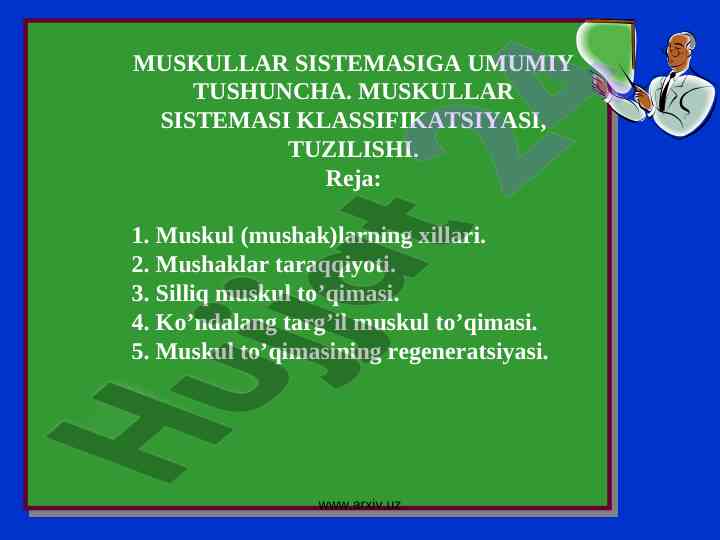 MUSKULLAR SISTEMASIGA UMUMIY TUSHUNCHA. MUSKULLAR SISTEMASI KLASSIFIKATSIYASI, TUZILISHI.
Reja:

1. Muskul (mushak)larning xillari.
2. Mushaklar taraqqiyoti.
3. Silliq muskul to’qimasi.
4. Ko’ndalang targ’il muskul to’qimasi.
5. Muskul to’qimasining regeneratsiyasi.

Hujjat.uz

www.arxiv.uz